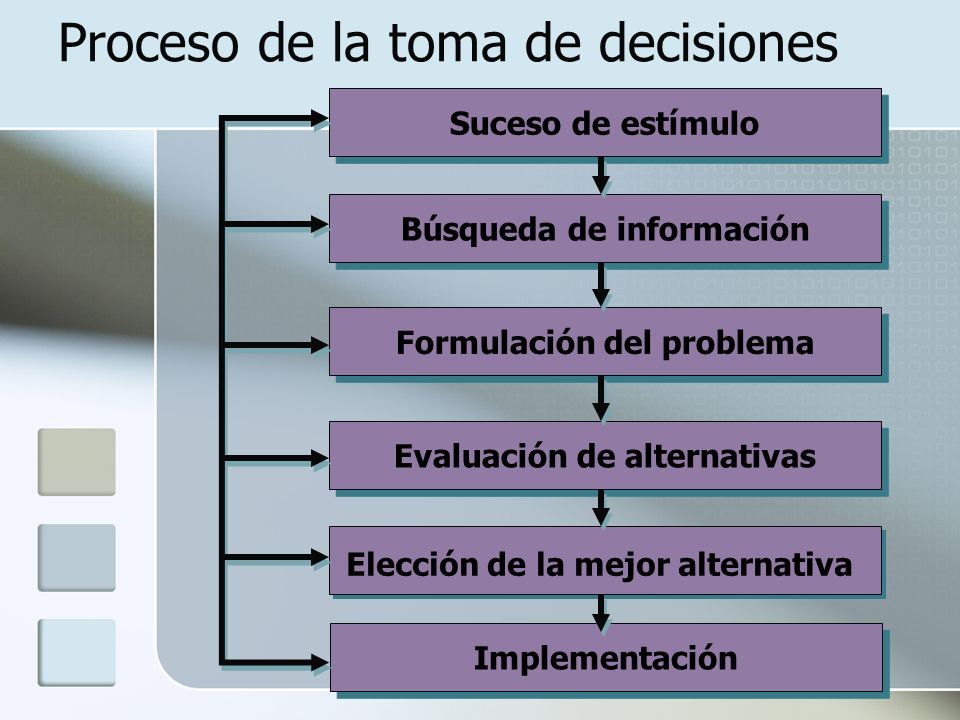 Proceso de la toma de decisiones

Suceso de estímulo

Búsqueda de información

Formulación del problema

Evaluación de alternativas

Elección de la mejor alternativa

Implementación